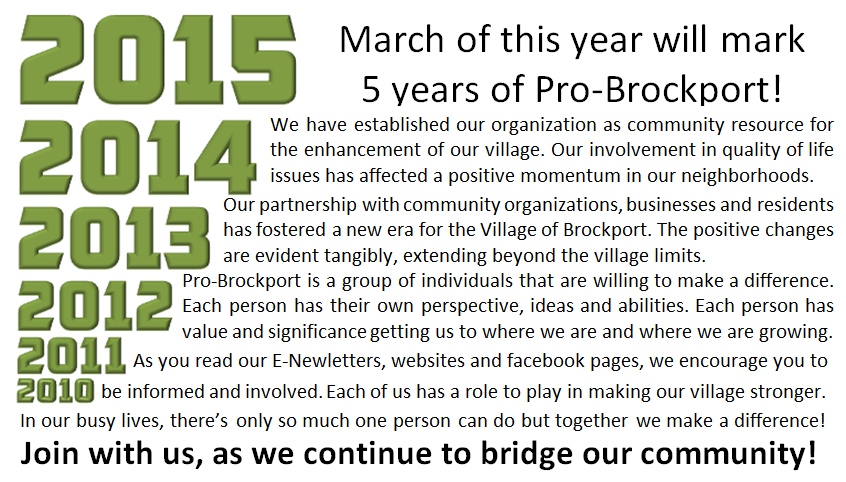 2015
2014
2013
2012
2011
2010

March of this year will mark 5 years of Pro-Brockport!

We have established our organization as community resource for the enhancement of our village. Our involvement in quality of life issues has affected a positive momentum in our neighborhoods.

Our partnership with community organizations, businesses and residents has fostered a new era for the Village of Brockport. The positive changes are evident tangibly, extending beyond the village limits.

Pro-Brockport is a group of individuals that are willing to make a difference. Each person has their own perspective, ideas and abilities. Each person has value and significance getting us to where we are and where we are growing.

As you read our E-Newletters, websites and facebook pages, we encourage you to be informed and involved. Each of us has a role to play in making our village stronger.

In our busy lives, there's only so much one person can do but together we make a difference!

Join with us, as we continue to bridge our community!